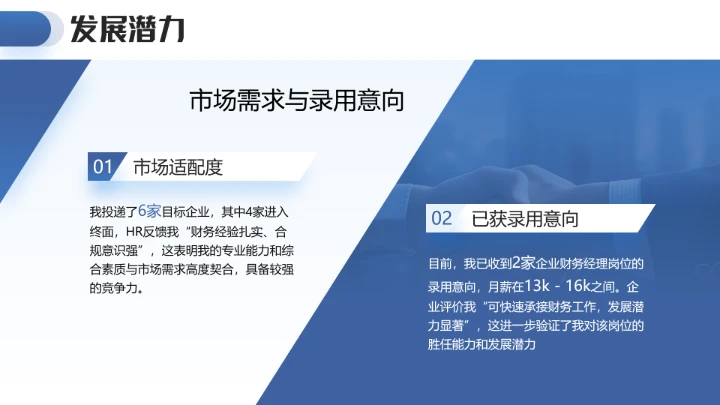 发展潜力

市场需求与录用意向

01 市场适配度

我投递了6家目标企业，其中4家进入终面，HR反馈我“财务经验扎实、合规意识强”，这表明我的专业能力和综合素质与市场需求高度契合，具备较强的竞争力。

02 已获录用意向

目前，我已收到2家企业财务经理岗位的录用意向，月薪在13k - 16k之间。企业评价我“可快速承接财务工作，发展潜力显著”，这进一步验证了我对该岗位的胜任能力和发展潜力